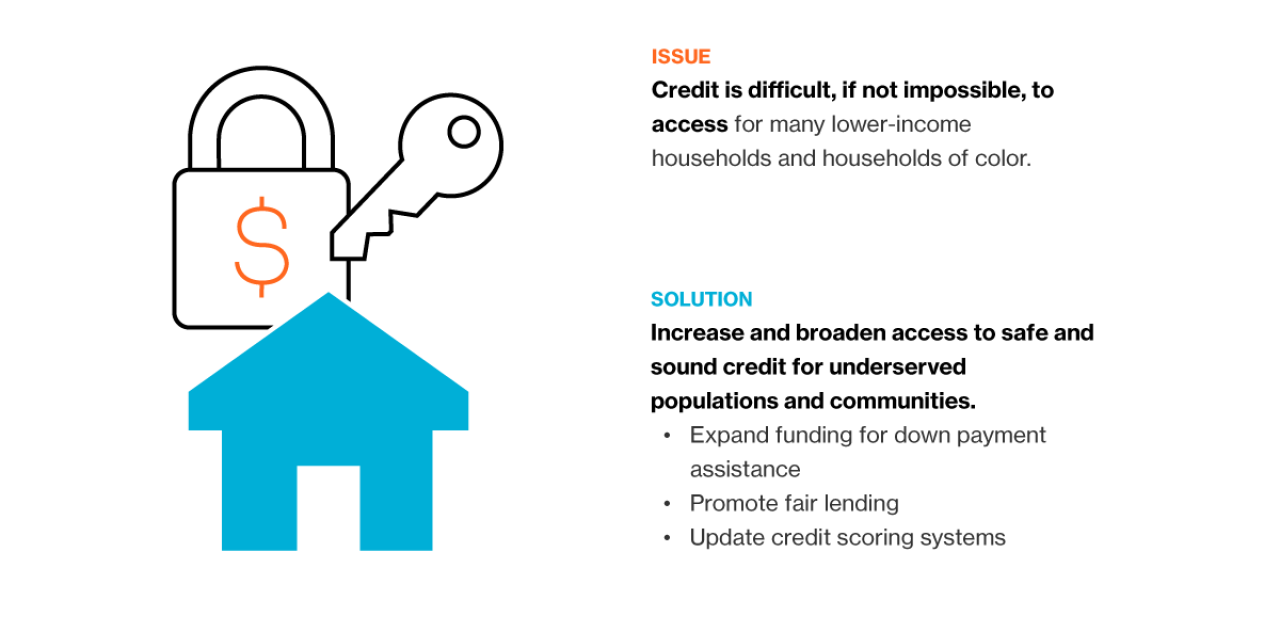 $

ISSUE
Credit is difficult, if not impossible, to access for many lower-income households and households of color.

SOLUTION
Increase and broaden access to safe and sound credit for underserved populations and communities.
• Expand funding for down payment assistance
• Promote fair lending
• Update credit scoring systems